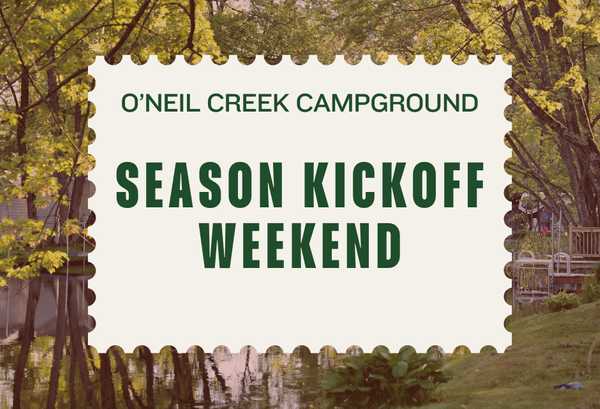 O'NEIL CREEK CAMPGROUND

SEASON KICKOFF WEEKEND